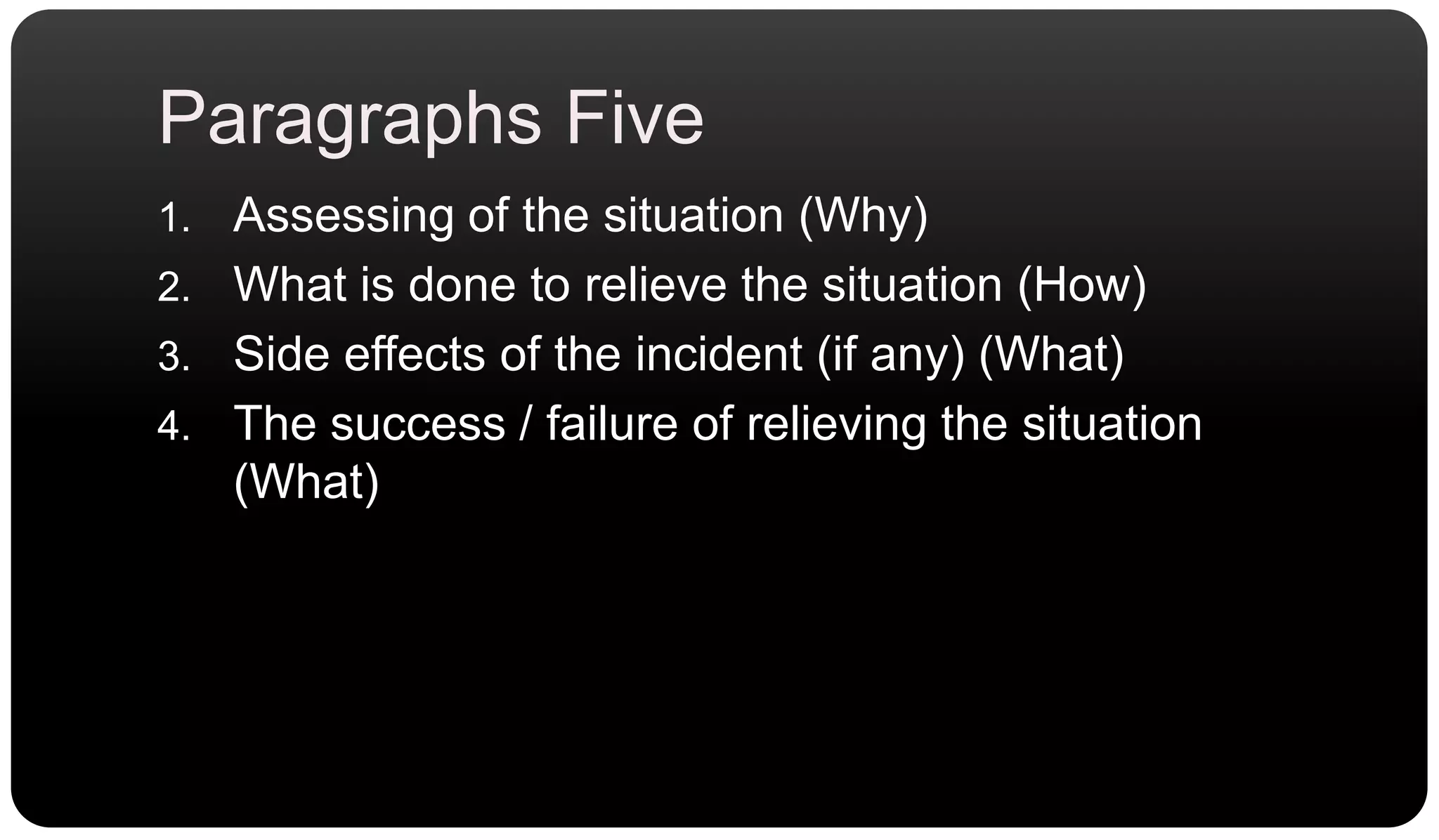 Paragraphs Five

1. Assessing of the situation (Why)
2. What is done to relieve the situation (How)
3. Side effects of the incident (if any) (What)
4. The success / failure of relieving the situation (What)